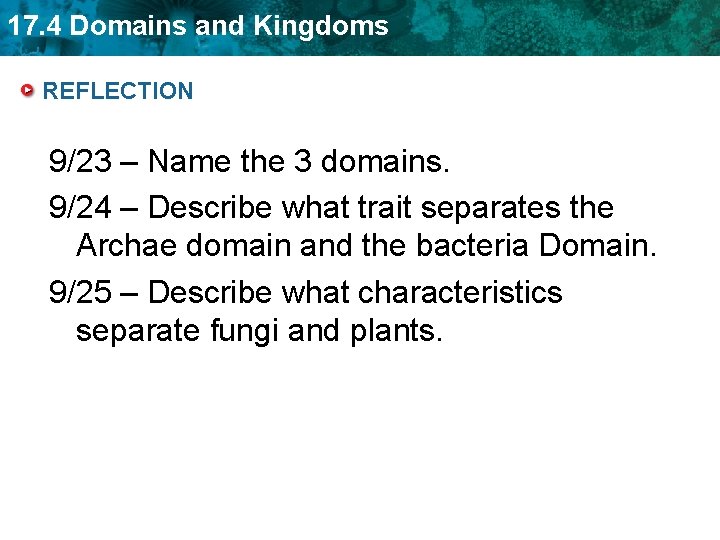 17.4 Domains and Kingdoms

REFLECTION

9/23 – Name the 3 domains.

9/24 – Describe what trait separates the Archae domain and the bacteria Domain.

9/25 – Describe what characteristics separate fungi and plants.